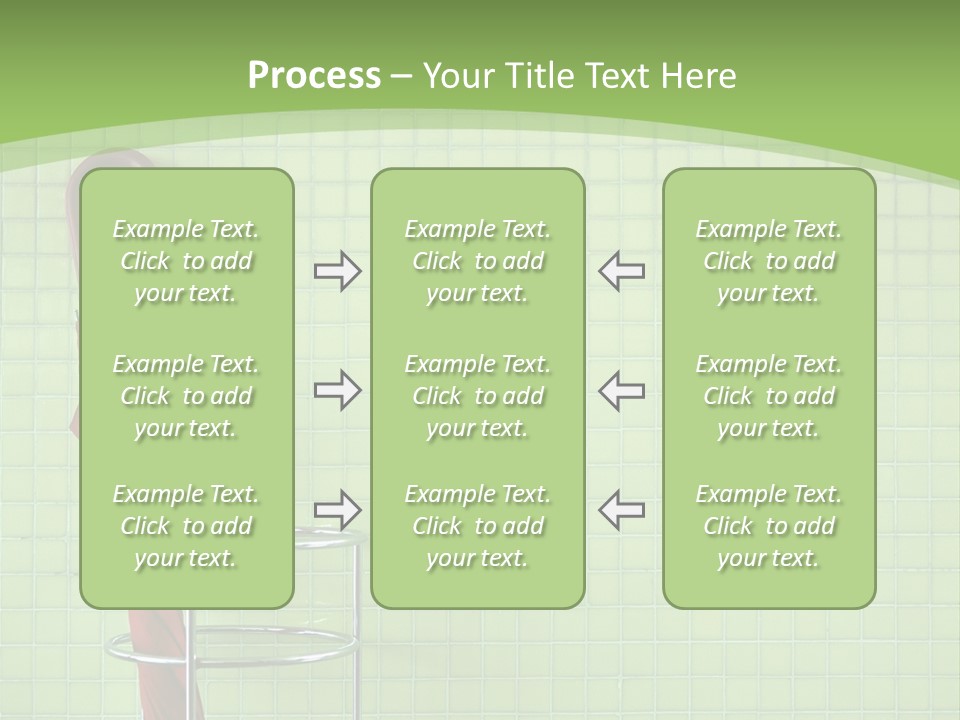 Process – Your Title Text Here

Example Text. Click to add your text.

Example Text. Click to add your text.

Example Text. Click to add your text.

Example Text. Click to add your text.

Example Text. Click to add your text.

Example Text. Click to add your text.

Example Text. Click to add your text.

Example Text. Click to add your text.

Example Text. Click to add your text.